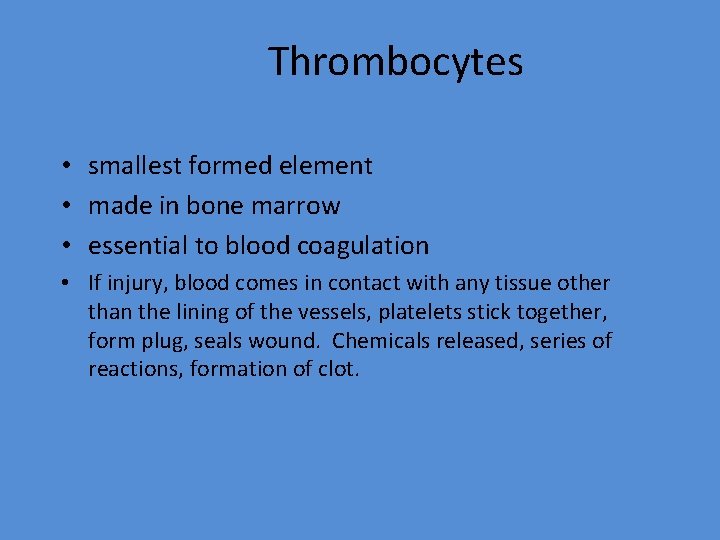 Thrombocytes

• smallest formed element
• made in bone marrow
• essential to blood coagulation
• If injury, blood comes in contact with any tissue other than the lining of the vessels, platelets stick together, form plug, seals wound. Chemicals released, series of reactions, formation of clot.